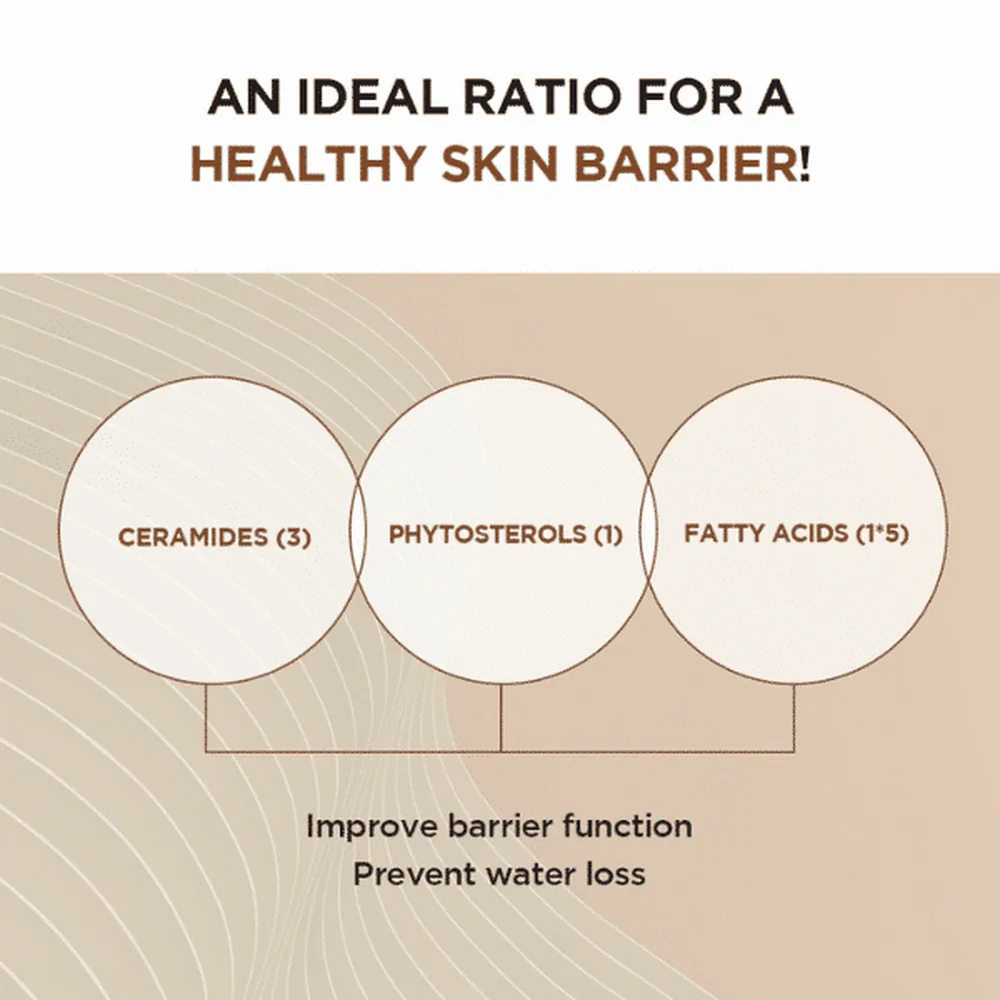 AN IDEAL RATIO FOR A
HEALTHY SKIN BARRIER!

CERAMIDES (3)

PHYTOSTEROLS (1)

FATTY ACIDS (1*5)

Improve barrier function
Prevent water loss